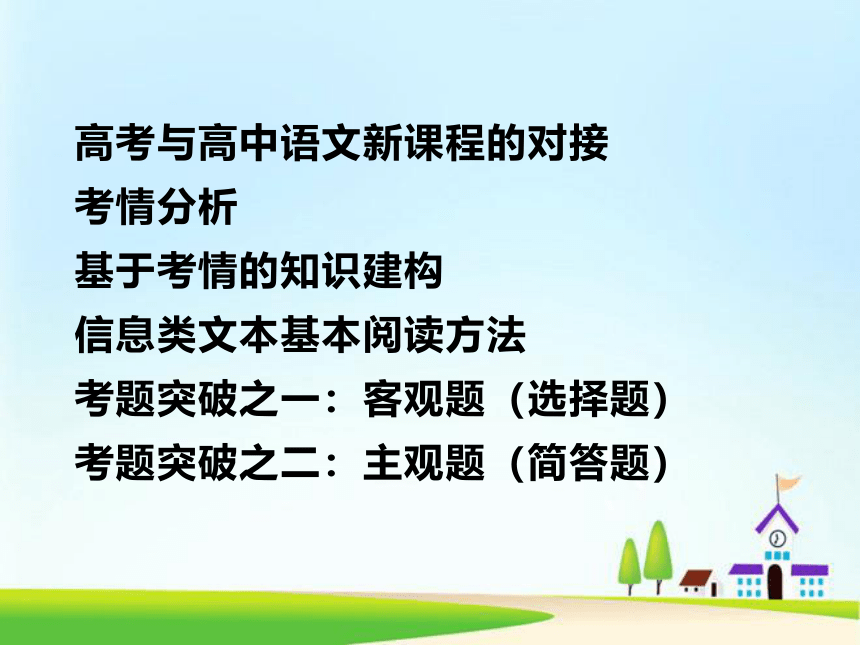 高考与高中语文新课程的对接
考情分析
基于考情的知识建构
信息类文本基本阅读方法
考题突破之一：客观题（选择题）
考题突破之二：主观题（简答题）